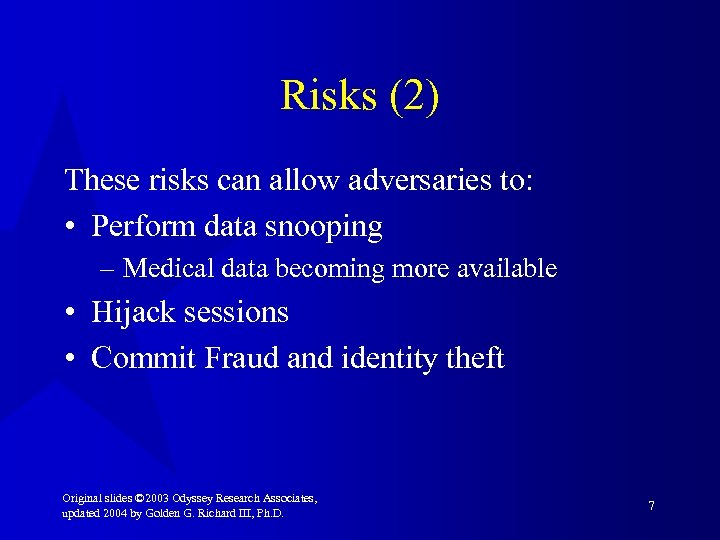 Risks (2)

These risks can allow adversaries to:

• Perform data snooping
  – Medical data becoming more available
• Hijack sessions
• Commit Fraud and identity theft

Original slides ©2003 Odyssey Research Associates, updated 2004 by Golden G. Richard III, Ph.D.

7